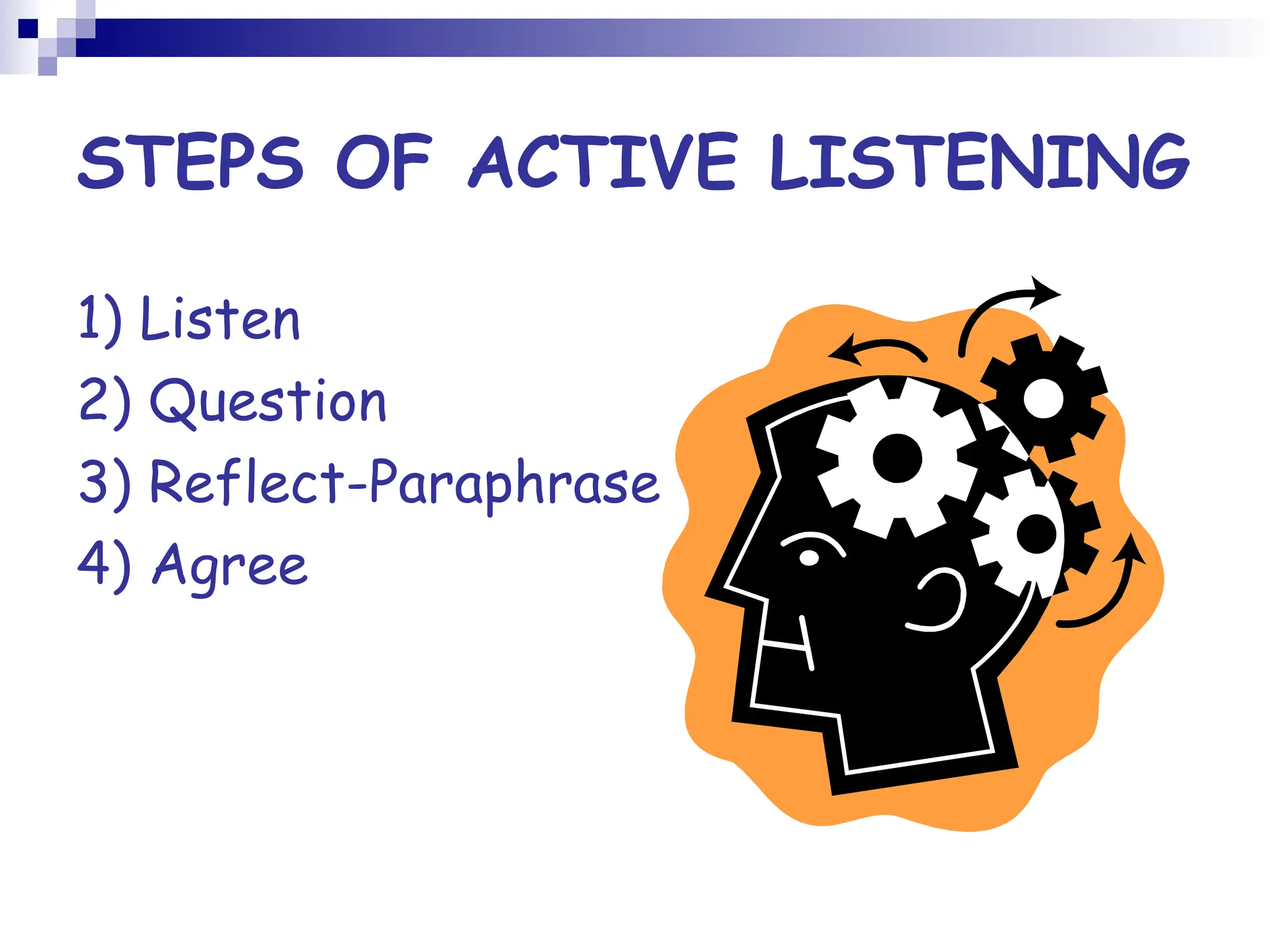 STEPS OF ACTIVE LISTENING

1) Listen
2) Question
3) Reflect-Paraphrase
4) Agree